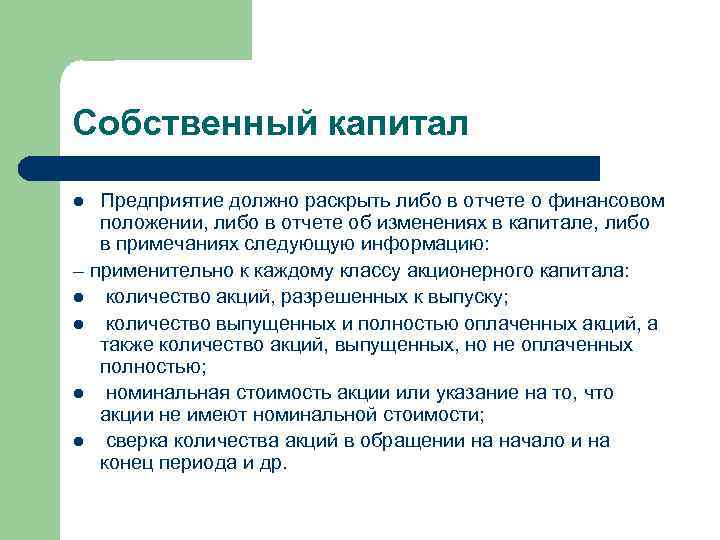 Собственный капитал

● Предприятие должно раскрыть либо в отчете о финансовом положении, либо в отчете об изменениях в капитале, либо в примечаниях следующую информацию:

– применительно к каждому классу акционерного капитала:

● количество акций, разрешенных к выпуску;

● количество выпущенных и полностью оплаченных акций, а также количество акций, выпущенных, но не оплаченных полностью;

● номинальная стоимость акции или указание на то, что акции не имеют номинальной стоимости;

● сверка количества акций в обращении на начало и на конец периода и др.